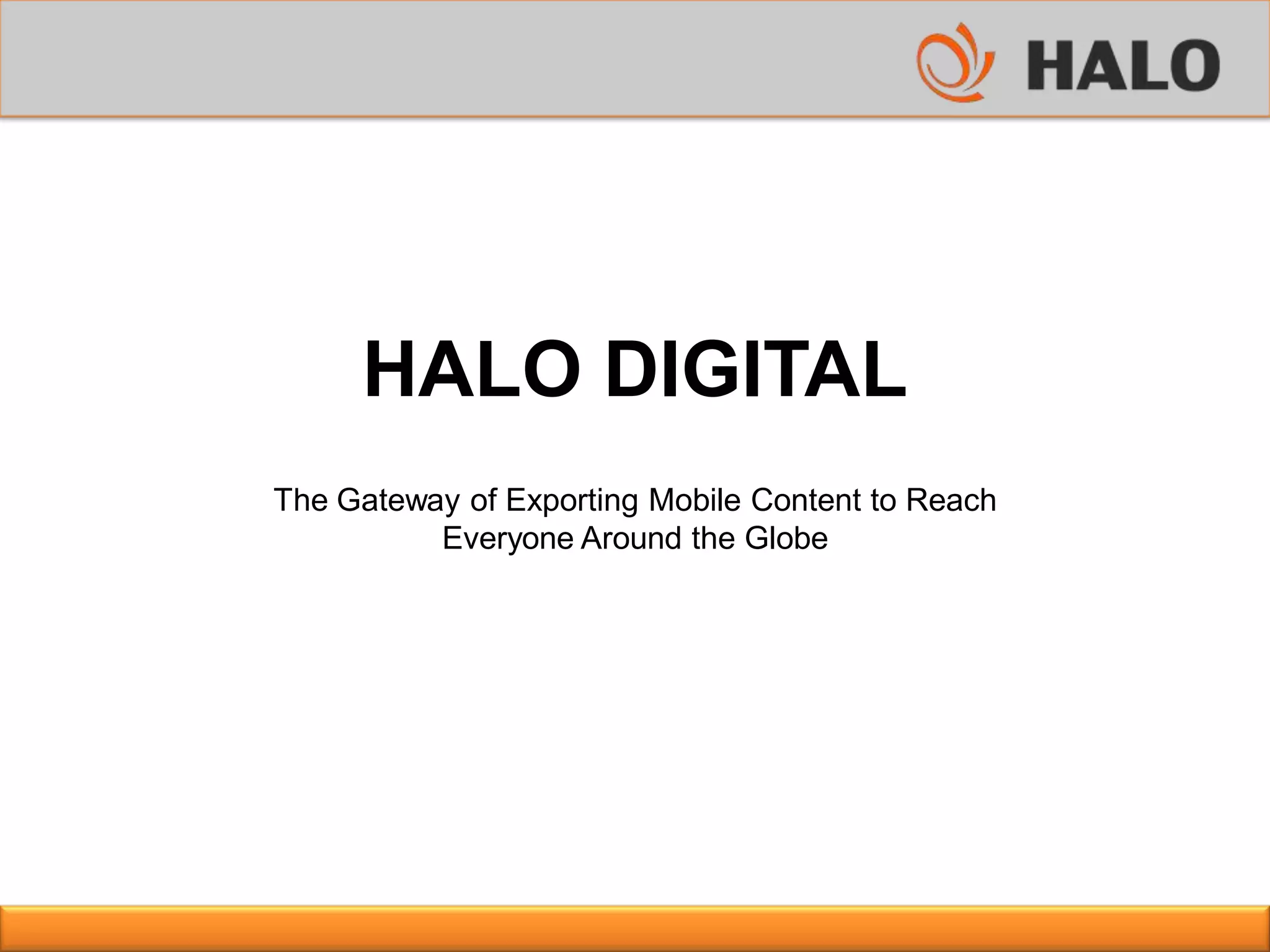 HALO

HALO DIGITAL

The Gateway of Exporting Mobile Content to Reach Everyone Around the Globe